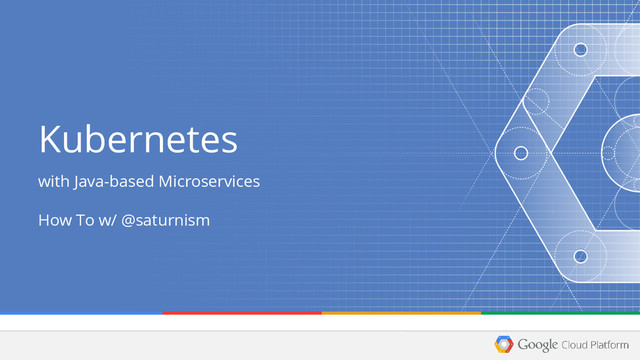 Kubernetes

with Java-based Microservices

How To w/ @saturnism

Google Cloud Platform